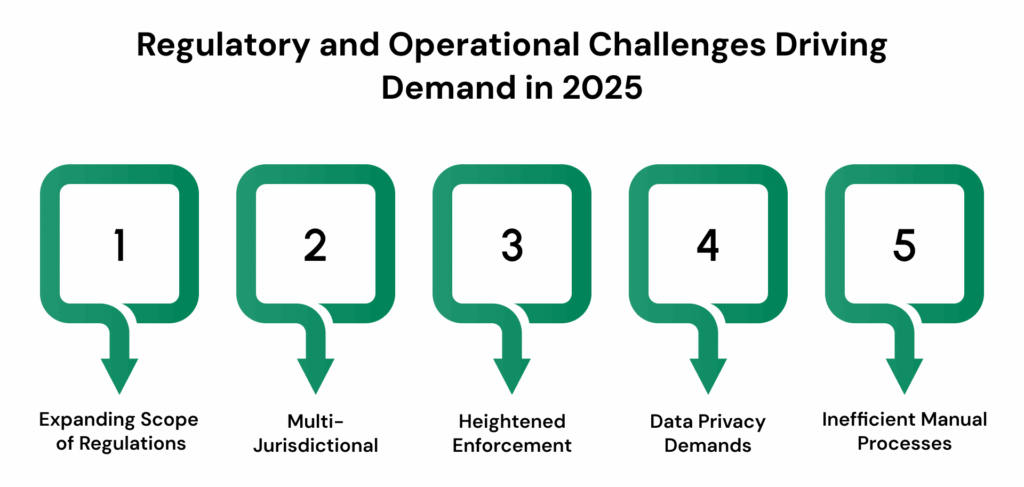 Regulatory and Operational Challenges Driving Demand in 2025

1

Expanding Scope of Regulations

2

Multi-Jurisdictional

3

Heightened Enforcement

4

Data Privacy Demands

5

Inefficient Manual Processes